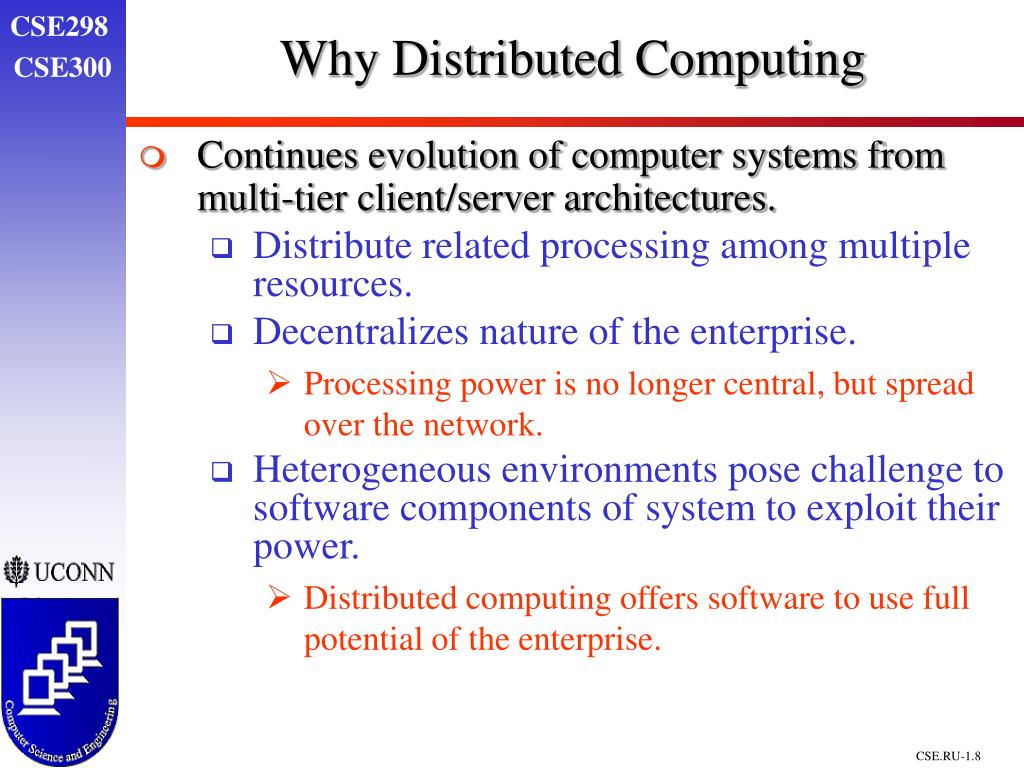 CSE298
CSE300

Why Distributed Computing

Continues evolution of computer systems from multi-tier client/server architectures.

Distribute related processing among multiple resources.

Decentralizes nature of the enterprise.

Processing power is no longer central, but spread over the network.

Heterogeneous environments pose challenge to software components of system to exploit their power.

Distributed computing offers software to use full potential of the enterprise.

UCONN

Computer Science and Engineering

CSE.RU-1.8